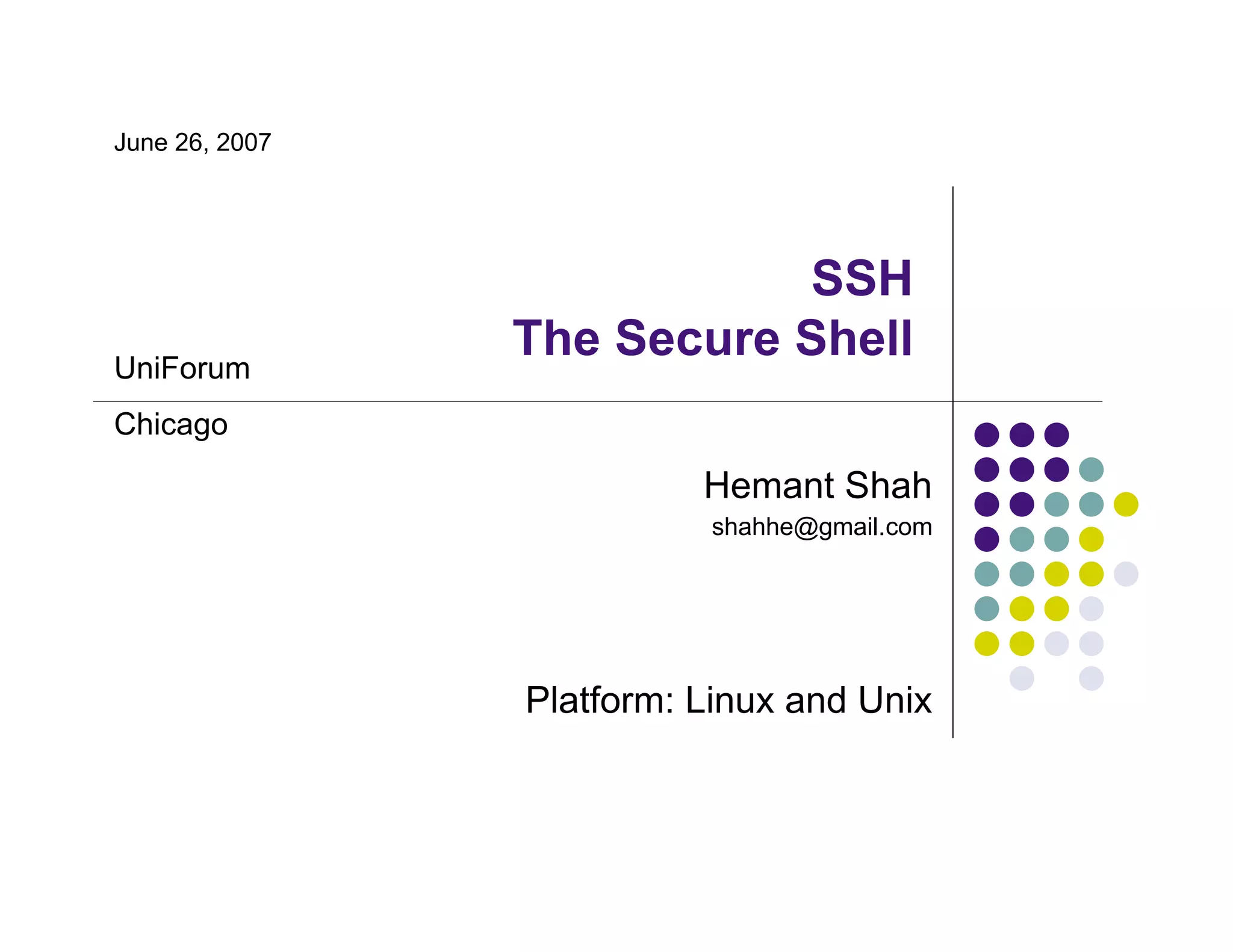 June 26, 2007

SSH
The Secure Shell

UniForum

Chicago

Hemant Shah
shahhe@gmail.com

Platform: Linux and Unix